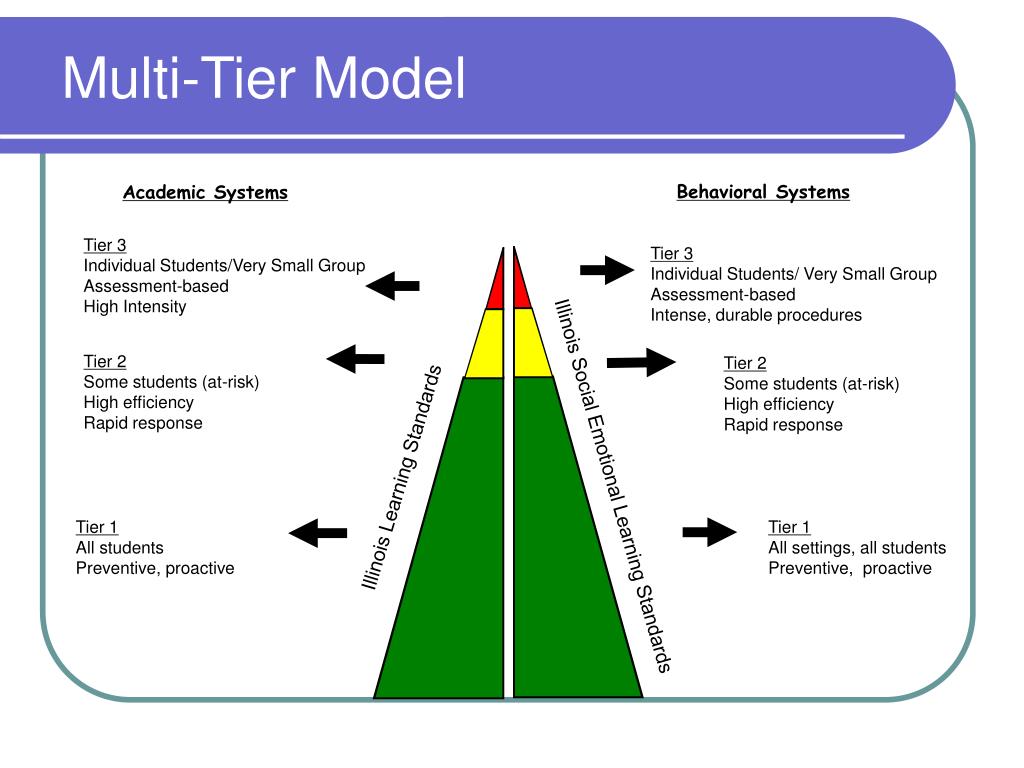 Multi-Tier Model

Academic Systems

Tier 3
Individual Students/Very Small Group
Assessment-based
High Intensity

Tier 2
Some students (at-risk)
High efficiency
Rapid response

Tier 1
All students
Preventive, proactive

Illinois Learning Standards

Illinois Social Emotional Learning Standards

Behavioral Systems

Tier 3
Individual Students/ Very Small Group
Assessment-based
Intense, durable procedures

Tier 2
Some students (at-risk)
High efficiency
Rapid response

Tier 1
All settings, all students
Preventive, proactive